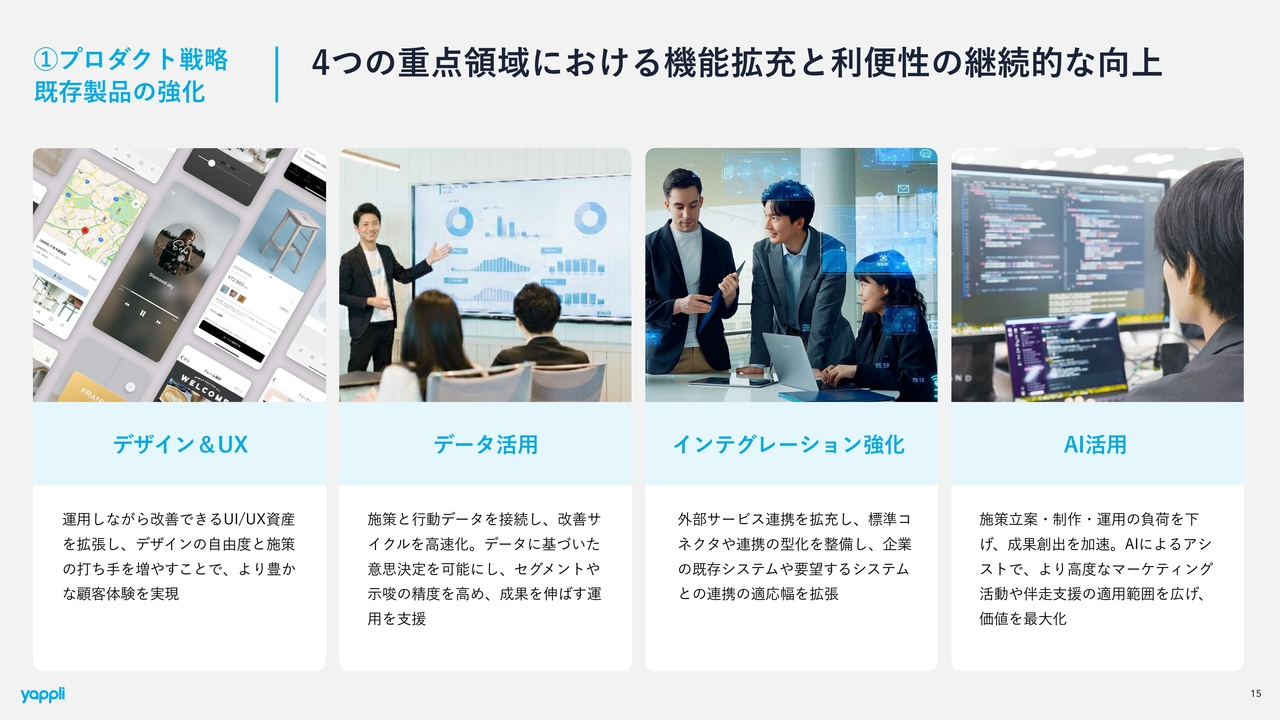 ①プロダクト戦略
既存製品の強化

4つの重点領域における機能拡充と利便性の継続的な向上

デザイン＆UX

運用しながら改善できるUI/UX資産を拡張し、デザインの自由度と施策の打ち手を増やすことで、より豊かな顧客体験を実現

データ活用

施策と行動データを接続し、改善サイクルを高速化。データに基づいた意思決定を可能にし、セグメントや示唆の精度を高め、成果を伸ばす運用を支援

インテグレーション強化

外部サービス連携を拡充し、標準コネクタや連携の型化を整備し、企業の既存システムや要望するシステムとの連携の適応幅を拡張

AI活用

施策立案・制作・運用の負荷を下げ、成果創出を加速。AIによるアシストで、より高度なマーケティング活動や伴走支援の適用範囲を広げ、価値を最大化

yappli

15